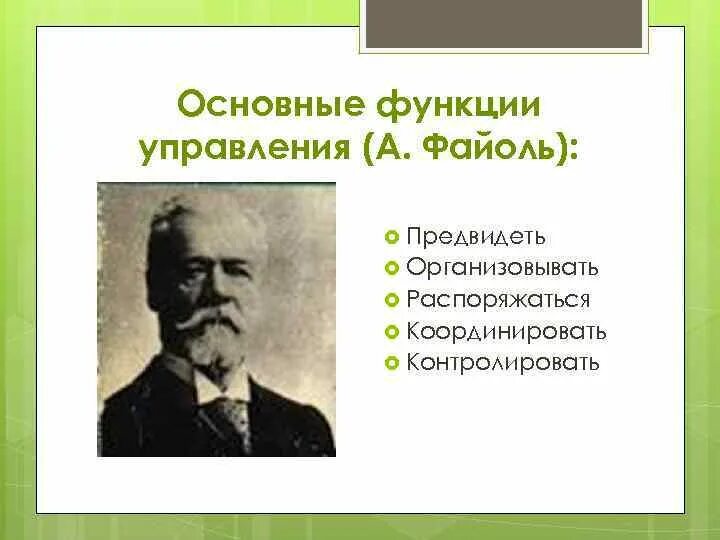 Основные функции управления (А. Файоль):

- Предвидеть
- Организовывать
- Распоряжаться
- Координировать
- Контролировать